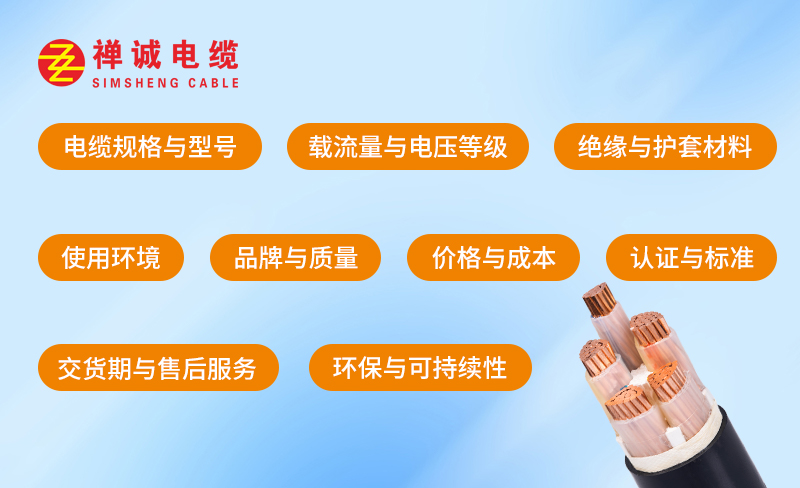 禅诚电缆
SIMSHENG CABLE

电缆规格与型号

载流量与电压等级

绝缘与护套材料

使用环境

品牌与质量

价格与成本

认证与标准

交货期与售后服务

环保与可持续性